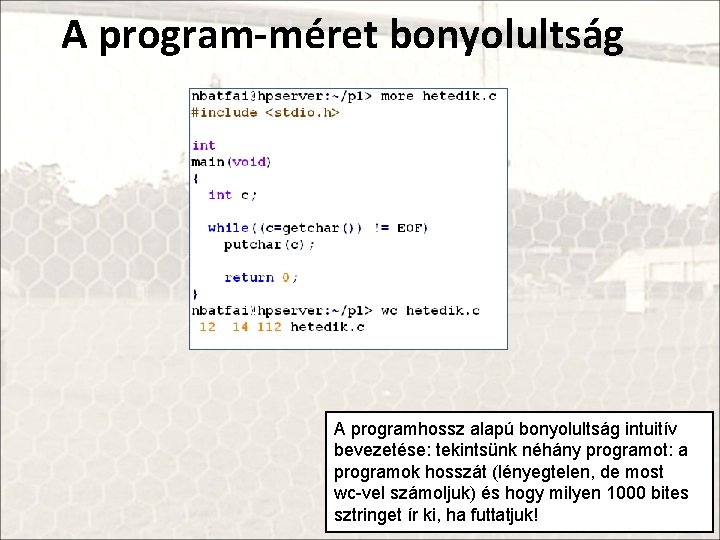 A program-méret bonyolultság

nbatfai@hpserver:~/p1> more hetedik.c
#include <stdio.h>

int
main(void)
{
  int c;

  while((c=getchar()) != EOF)
    putchar(c);

    return 0;
}
nbatfai@hpserver:~/p1> wc hetedik.c
 12  14 112 hetedik.c

A programhossz alapú bonyolultság intuitív bevezetése: tekintsünk néhány programot: a programok hosszát (lényegtelen, de most wc-vel számoljuk) és hogy milyen 1000 bites sztringet ír ki, ha futtatjuk!